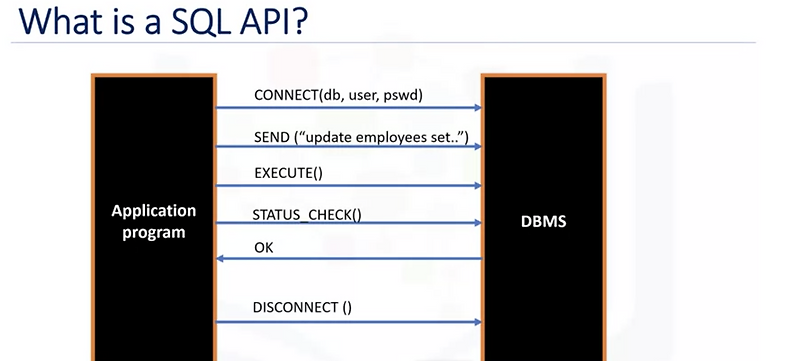 What is a SQL API?

Application program

CONNECT(db, user, pswd)

SEND ("update employees set..")

EXECUTE()

STATUS_CHECK()

OK

DISCONNECT ()

DBMS